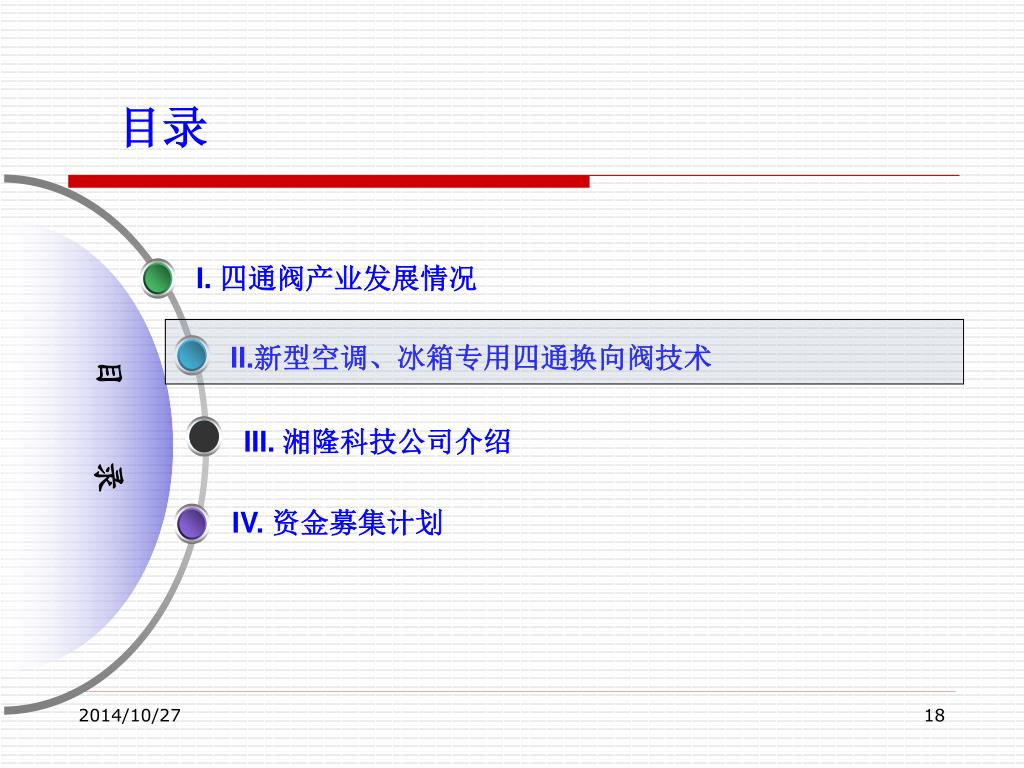 目录

目
录

I. 四通阀产业发展情况

II.新型空调、冰箱专用四通换向阀技术

III. 湘隆科技公司介绍

IV. 资金募集计划

2014/10/27

18